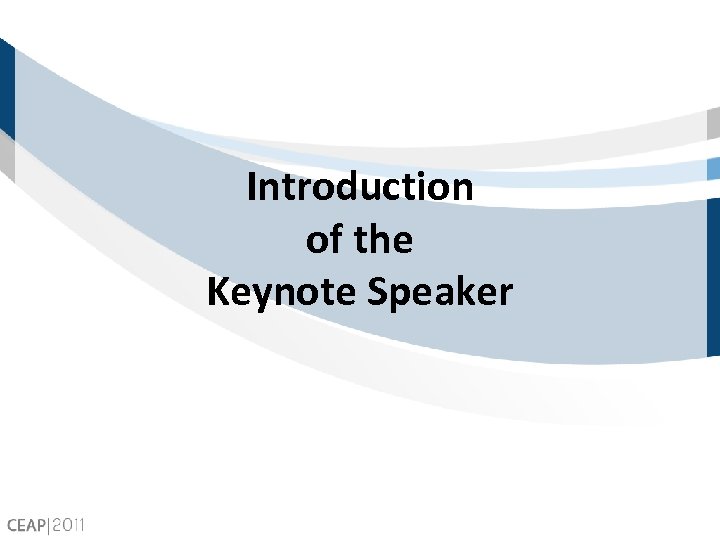 Introduction
of the
Keynote Speaker

CEAP|2011